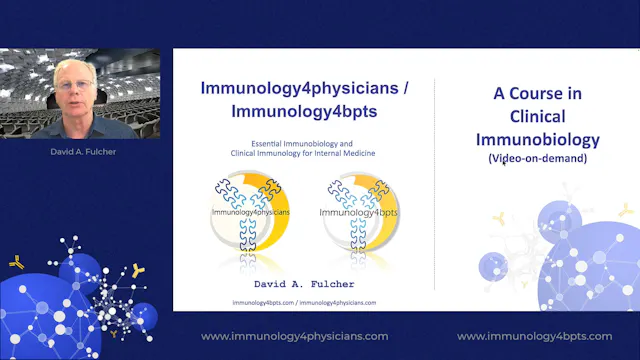 David A. Fulcher

Immunology4physicians / Immunology4bpts

Essential Immunobiology and Clinical Immunology for Internal Medicine

Immunology4physicians

Immunology4bpts

David A. Fulcher

immunology4bpts.com / immunology4physicians.com

A Course in Clinical Immunobiology
(Video-on-demand)

www.immunology4physicians.com

www.immunology4bpts.com